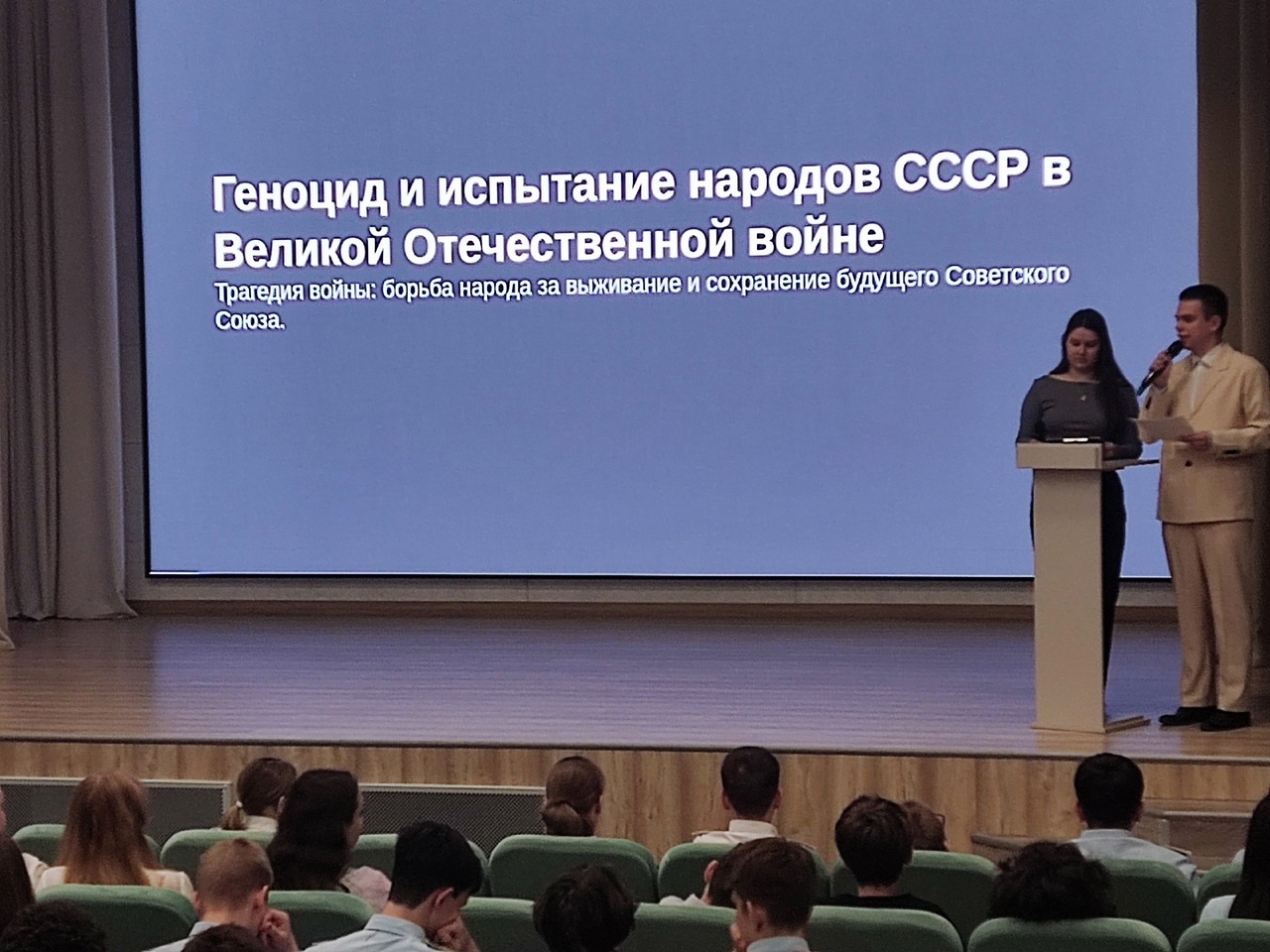 Геноцид и испытание народов СССР в Великой Отечественной войне

Трагедия войны: борьба народа за выживание и сохранение будущего Советского Союза.